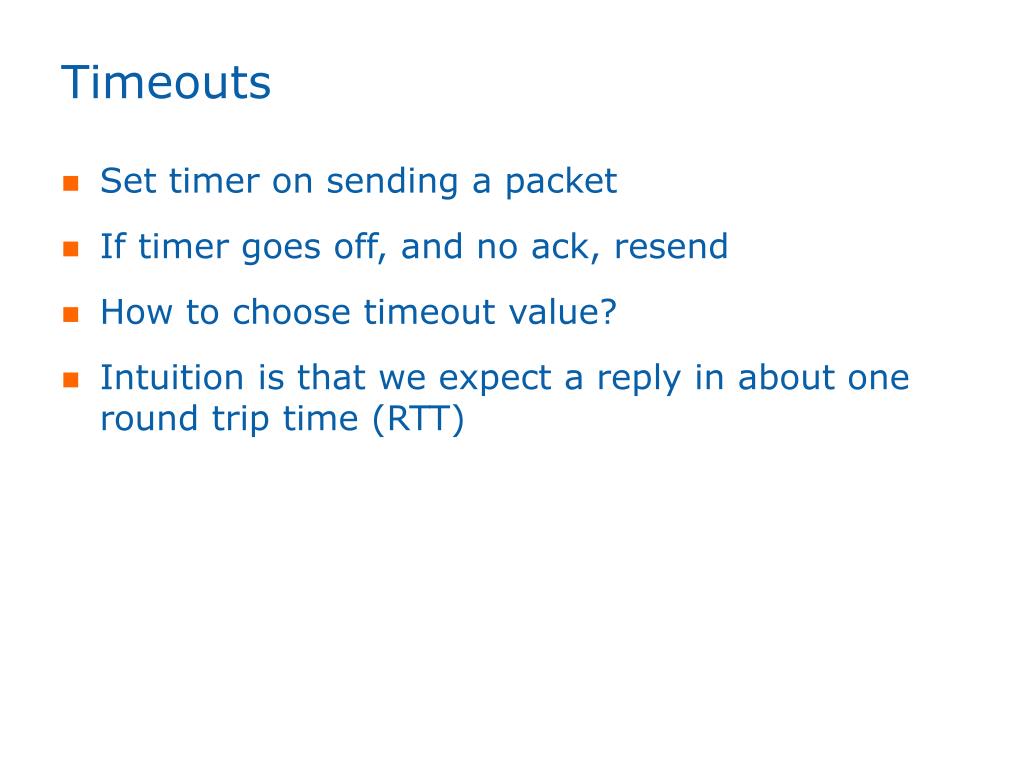 Timeouts

- Set timer on sending a packet
- If timer goes off, and no ack, resend
- How to choose timeout value?
- Intuition is that we expect a reply in about one round trip time (RTT)